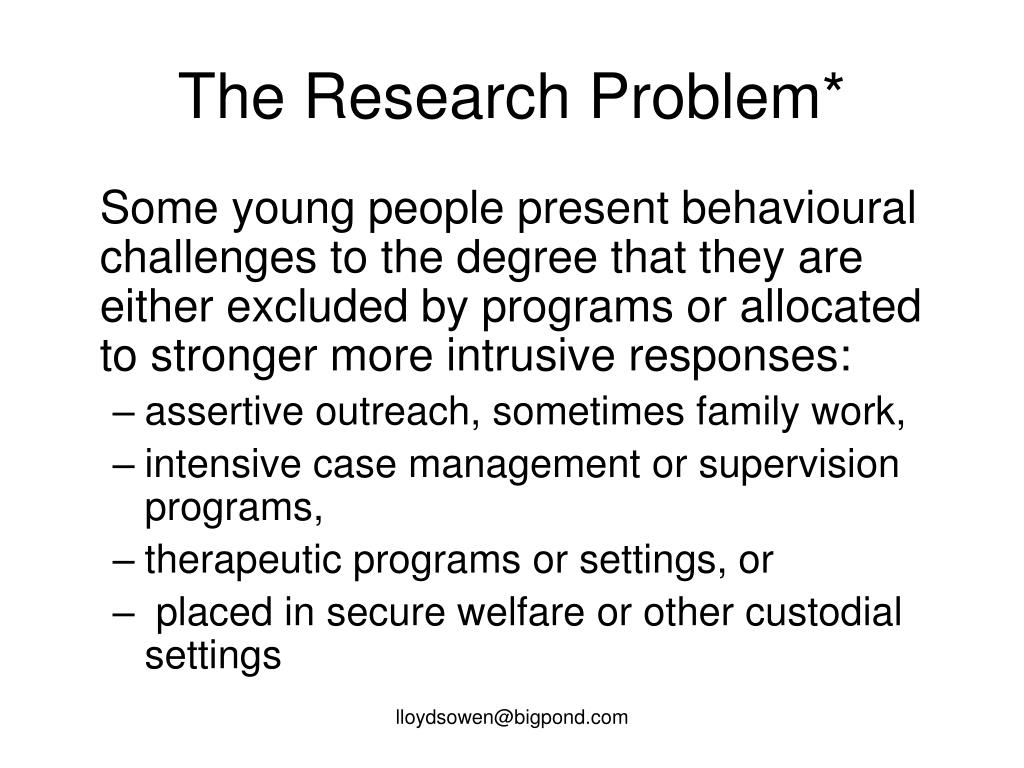 The Research Problem*

Some young people present behavioural challenges to the degree that they are either excluded by programs or allocated to stronger more intrusive responses:

– assertive outreach, sometimes family work,
– intensive case management or supervision programs,
– therapeutic programs or settings, or
– placed in secure welfare or other custodial settings

lloydsowen@bigpond.com